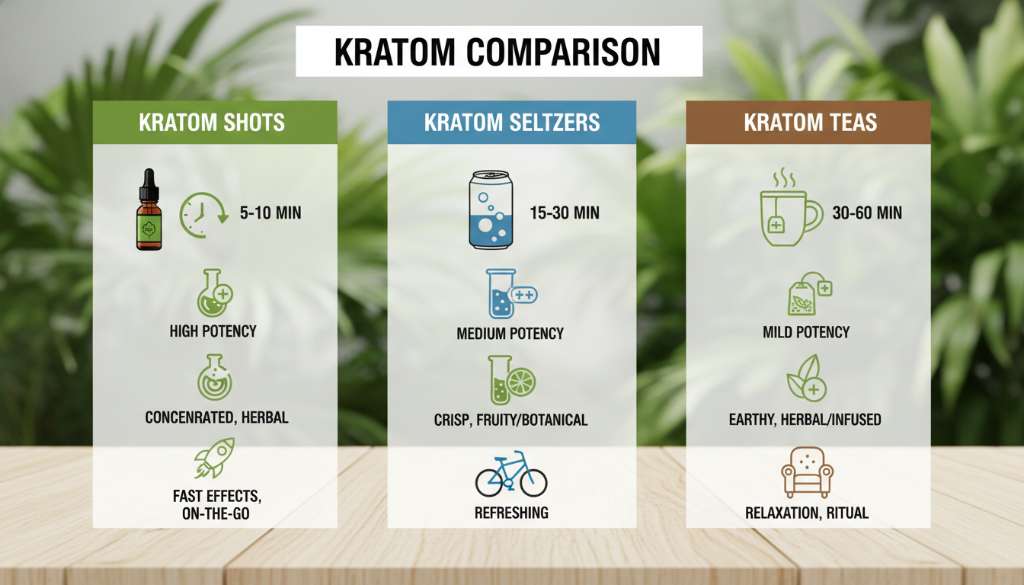 KRATOM COMPARISON

KRATOM SHOTS

5-10 MIN

HIGH POTENCY

CONCENRATED, HERBAL

FAST EFFECTS, ON-THE-GO

KRATOM SELTZERS

15-30 MIN

MEDIUM POTENCY

CRISP, FRUITY/BOTANICAL

REFRESHING

KRATOM TEAS

30-60 MIN

MILD POTENCY

EARTHY, HERBAL/INFUSED

RELAXATION, RITUAL